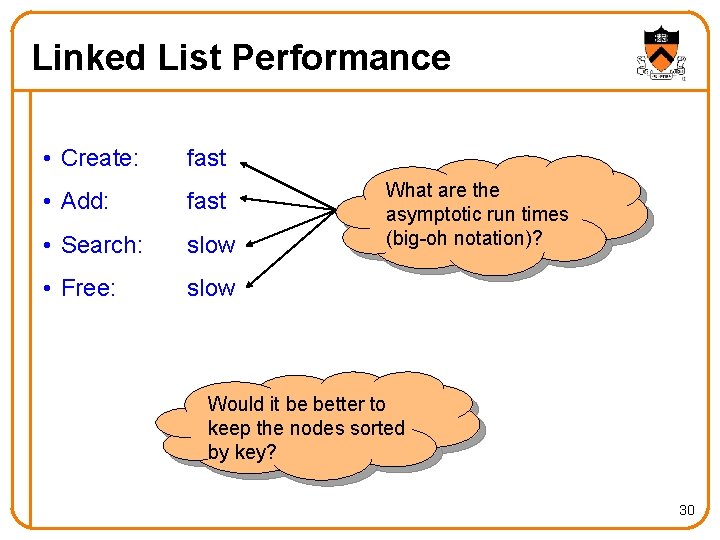 Linked List Performance

• Create: fast
• Add: fast
• Search: slow
• Free: slow

What are the asymptotic run times (big-oh notation)?

Would it be better to keep the nodes sorted by key?

30